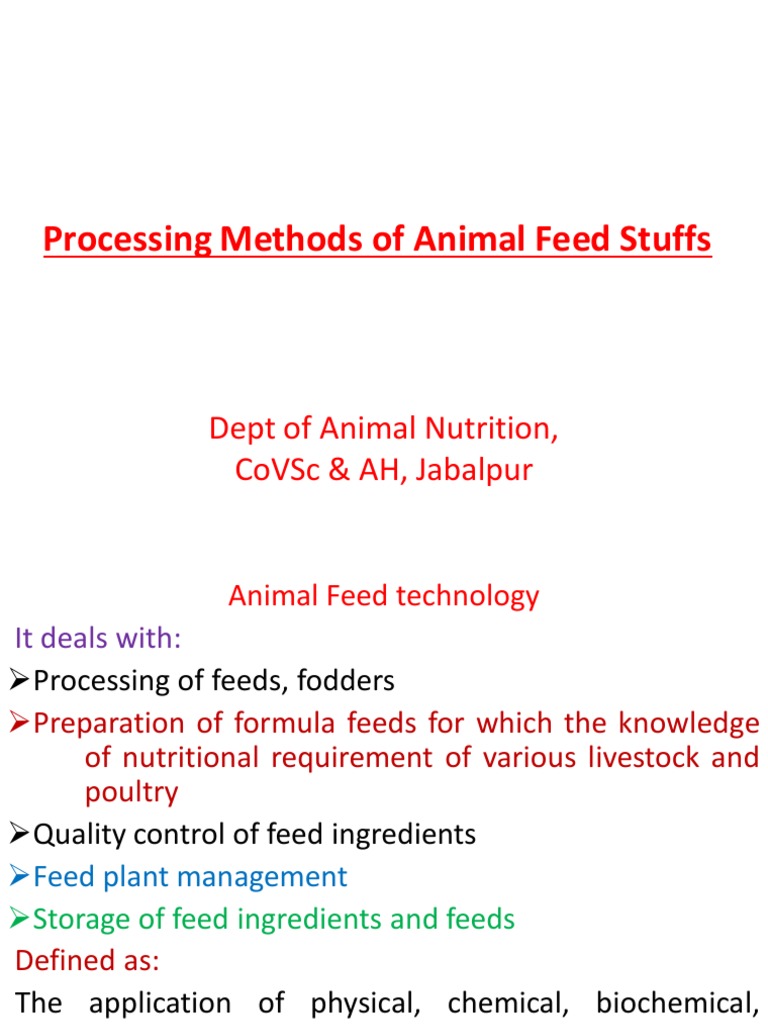 Processing Methods of Animal Feed Stuffs

Dept of Animal Nutrition,
CoVSc & AH, Jabalpur

Animal Feed technology

It deals with:

➢Processing of feeds, fodders

➢Preparation of formula feeds for which the knowledge of nutritional requirement of various livestock and poultry

➢Quality control of feed ingredients

➢Feed plant management

➢Storage of feed ingredients and feeds

Defined as:

The application of physical, chemical, biochemical,